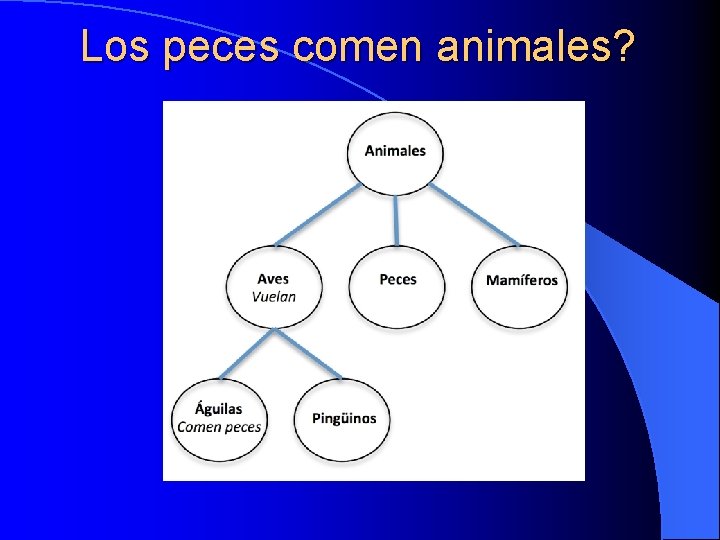 Los peces comen animales?

Animales

Aves
Vuelan

Peces

Mamíferos

Águilas
Comen peces

Pingüinos